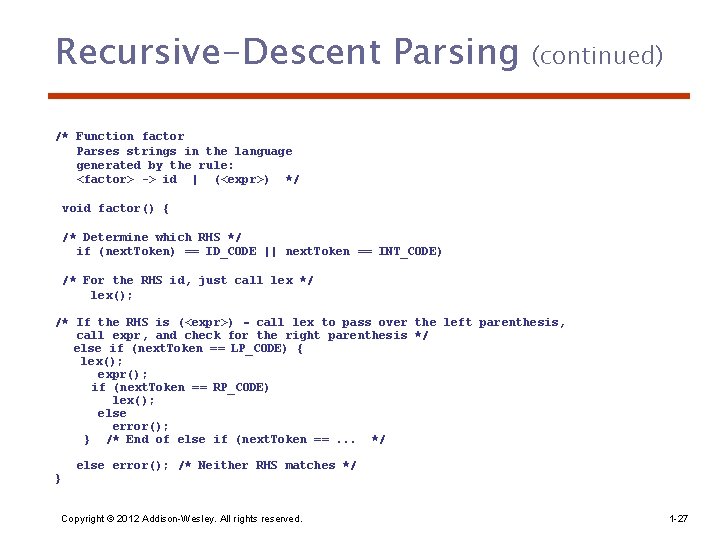 Recursive-Descent Parsing (continued)

/* Function factor
   Parses strings in the language
   generated by the rule:
   <factor> -> id  |  (<expr>)  */

 void factor() {

 /* Determine which RHS */
   if (nextToken) == ID_CODE || nextToken == INT_CODE)

 /* For the RHS id, just call lex */
     lex();

/* If the RHS is (<expr>) - call lex to pass over the left parenthesis,
   call expr, and check for the right parenthesis */
   else if (nextToken == LP_CODE) {
    lex();
      expr();
     if (nextToken == RP_CODE)
        lex();
      else
        error();
    }  /* End of else if (nextToken == ...  */

   else error(); /* Neither RHS matches */
}

Copyright © 2012 Addison-Wesley. All rights reserved.

1-27